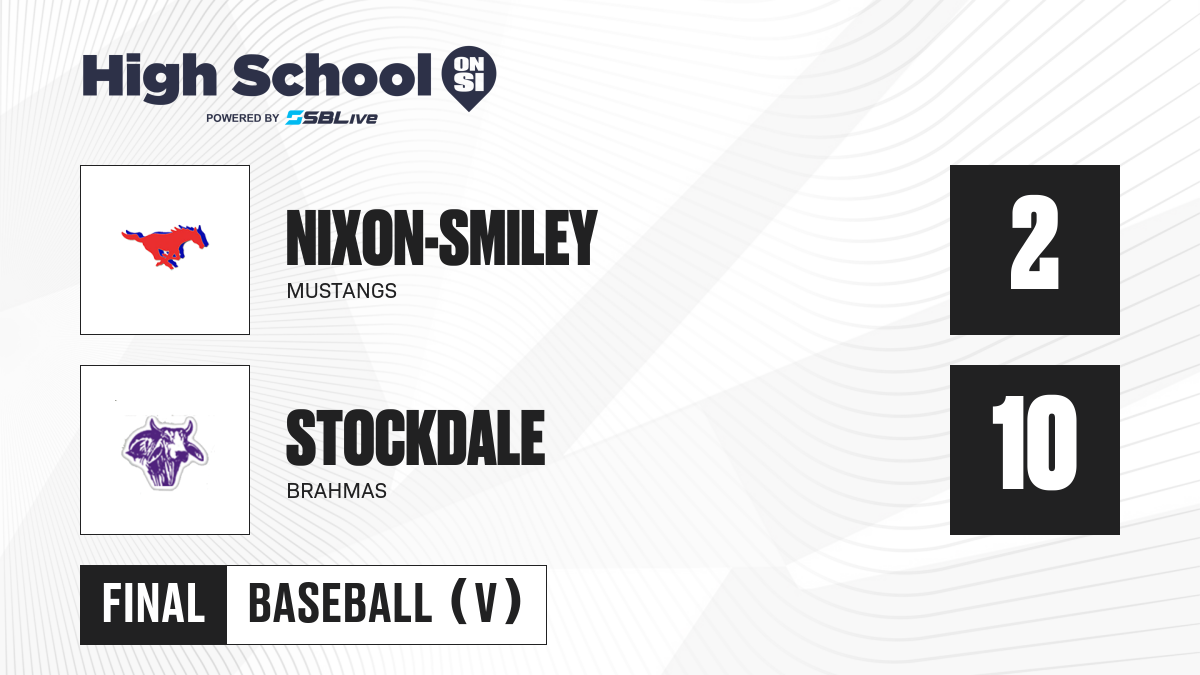 High School ON SI
POWERED BY SBLive

NIXON-SMILEY
MUSTANGS

2

STOCKDALE
BRAHMAS

10

FINAL BASEBALL (V)